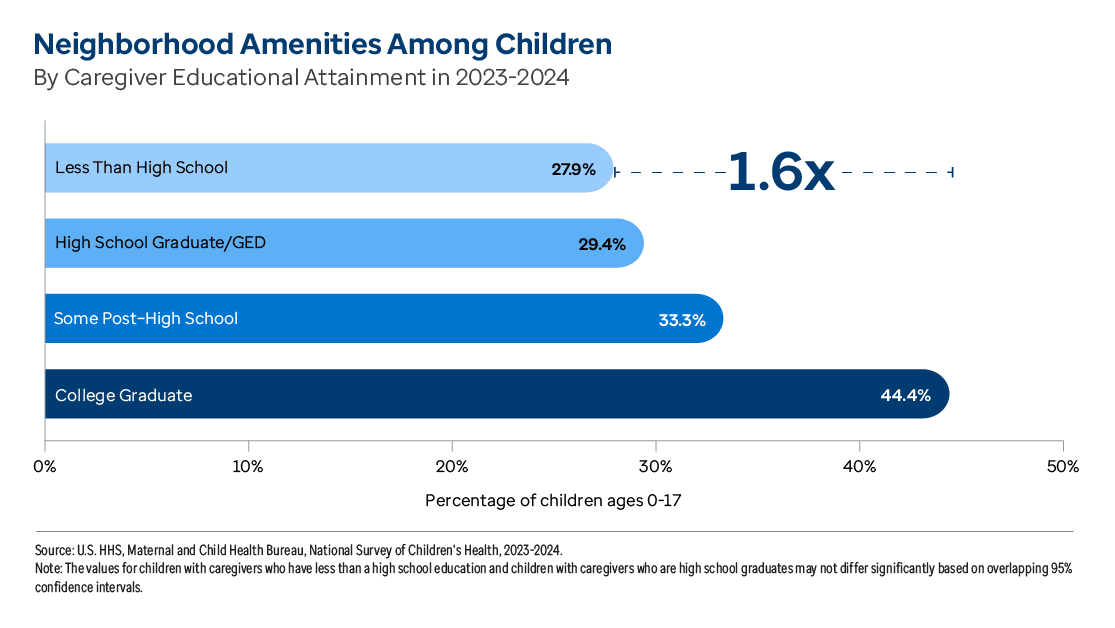 Neighborhood Amenities Among Children
By Caregiver Educational Attainment in 2023-2024

Less Than High School 27.9%
1.6x
High School Graduate/GED 29.4%
Some Post-High School 33.3%
College Graduate 44.4%

0% 10% 20% 30% 40% 50%

Percentage of children ages 0-17

Source: U.S. HHS, Maternal and Child Health Bureau, National Survey of Children's Health, 2023-2024.
Note: The values for children with caregivers who have less than a high school education and children with caregivers who are high school graduates may not differ significantly based on overlapping 95% confidence intervals.